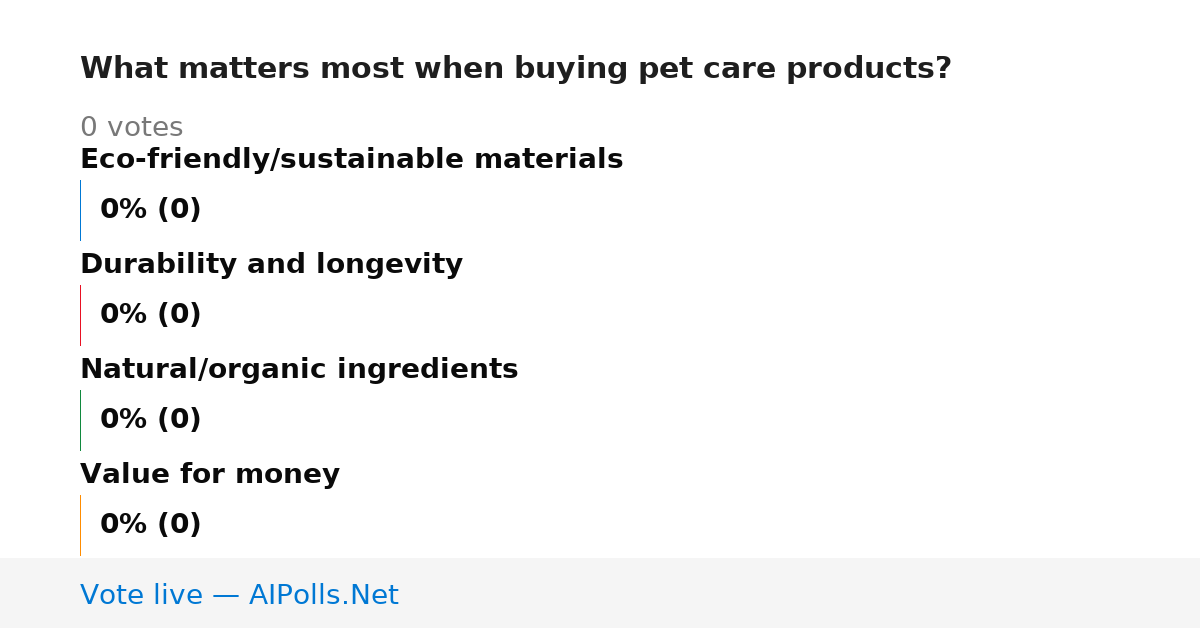 What matters most when buying pet care products?

0 votes

Eco-friendly/sustainable materials

0% (0)

Durability and longevity

0% (0)

Natural/organic ingredients

0% (0)

Value for money

0% (0)

Vote live — AIPolls.Net